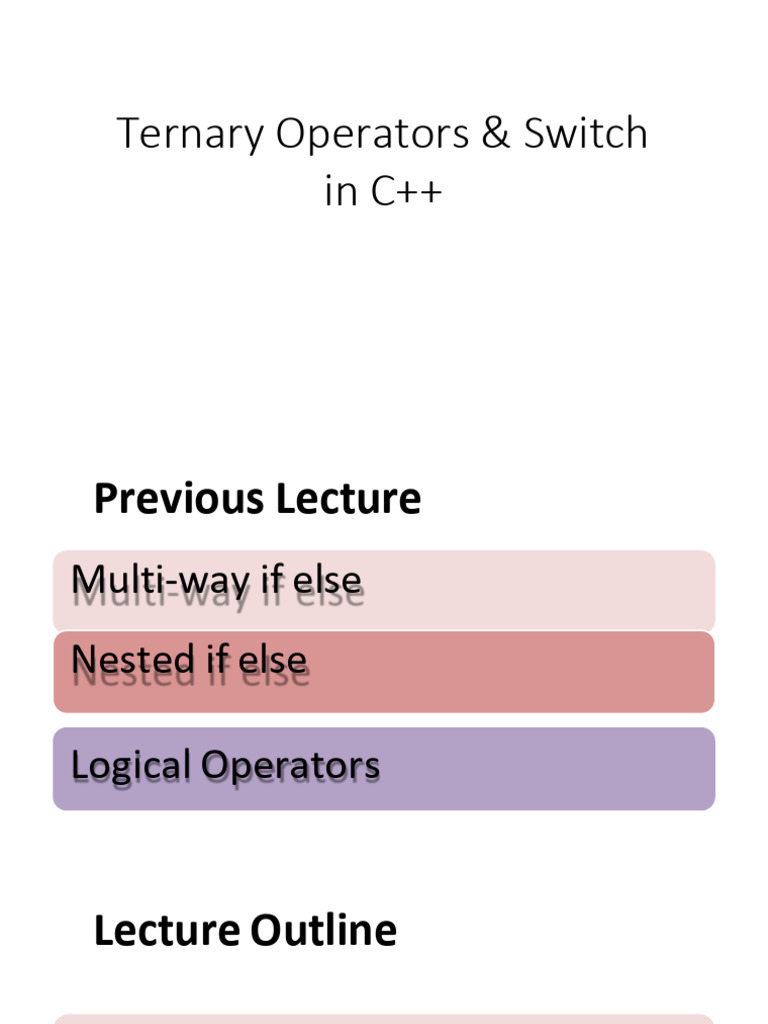 Ternary Operators & Switch in C++

Previous Lecture

Multi-way if else

Nested if else

Logical Operators

Lecture Outline